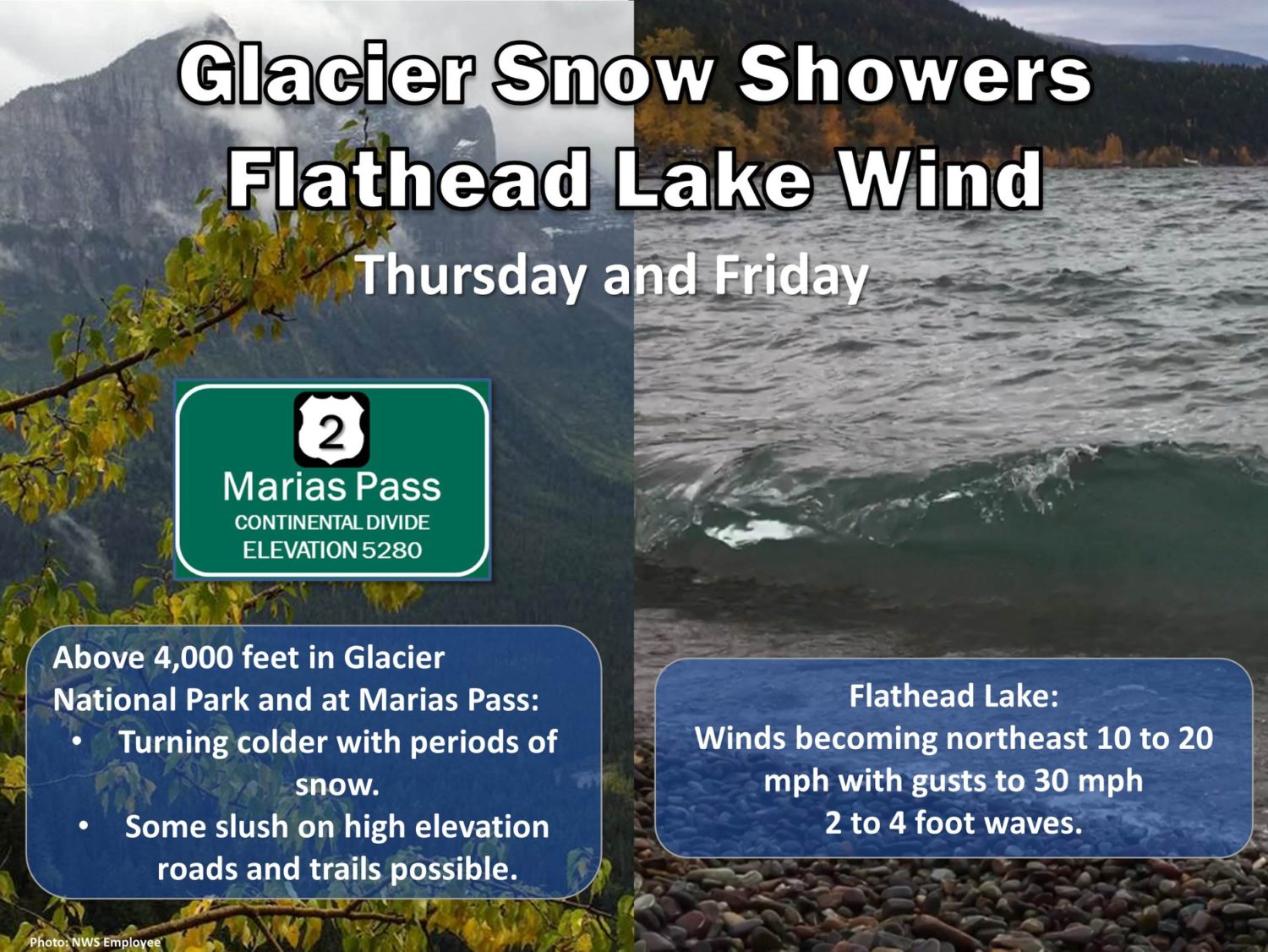 Glacier Snow Showers
Flathead Lake Wind

Thursday and Friday

2
Marias Pass
CONTINENTAL DIVIDE
ELEVATION 5280

Above 4,000 feet in Glacier National Park and at Marias Pass:
• Turning colder with periods of snow.
• Some slush on high elevation roads and trails possible.

Flathead Lake:
Winds becoming northeast 10 to 20 mph with gusts to 30 mph
2 to 4 foot waves.

Photo: NWS Employee